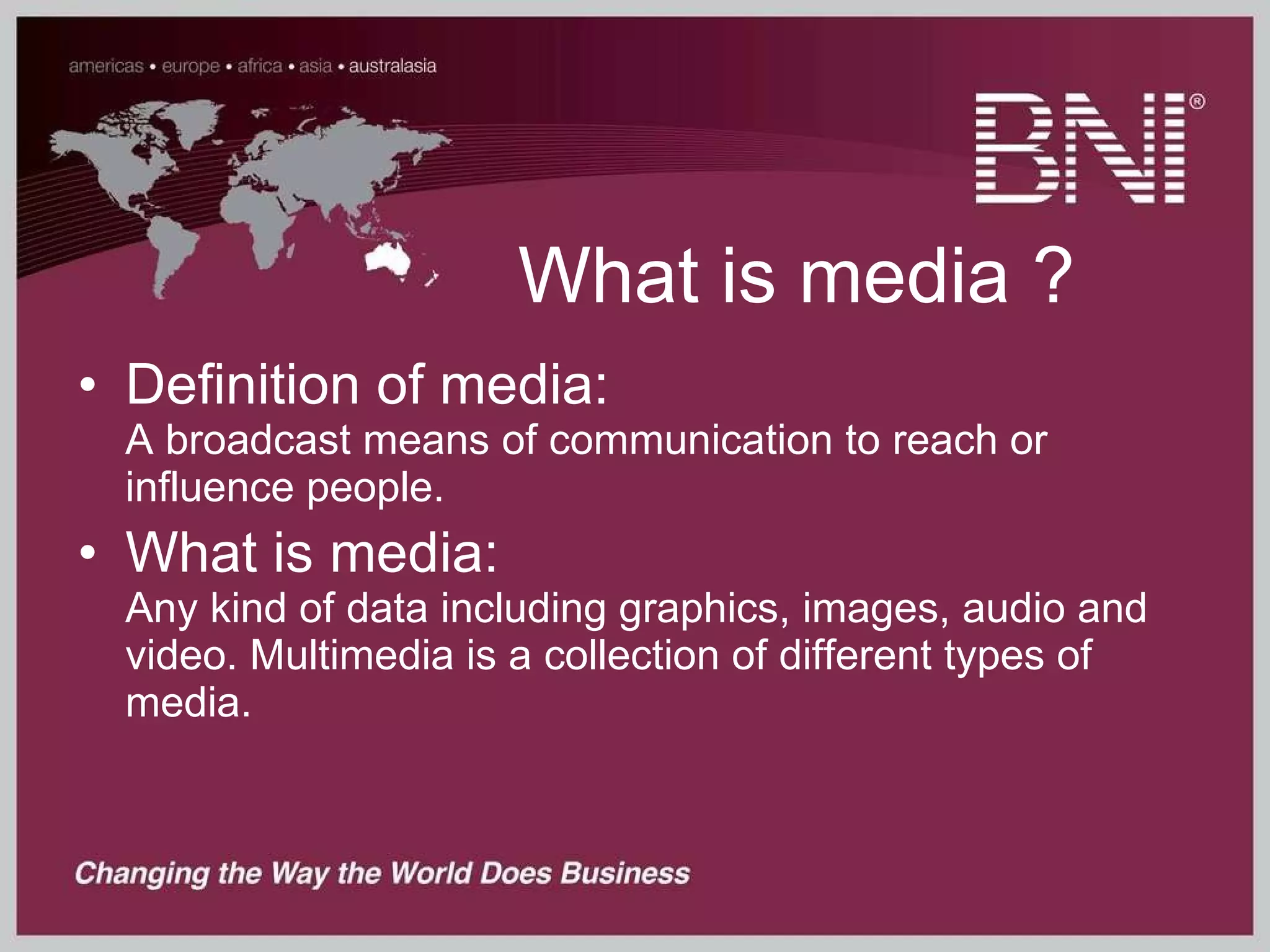 americas • europe • africa • asia • australasia

BNI®

What is media ?

• Definition of media:
A broadcast means of communication to reach or influence people.

• What is media:
Any kind of data including graphics, images, audio and video. Multimedia is a collection of different types of media.

Changing the Way the World Does Business